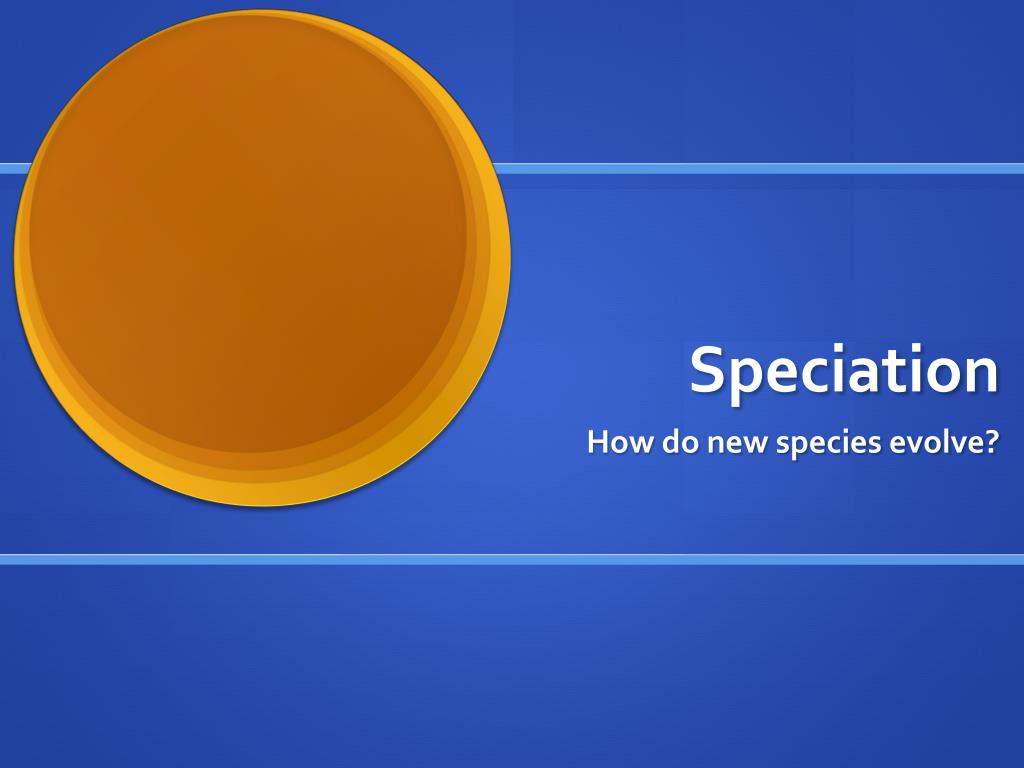 Speciation

How do new species evolve?